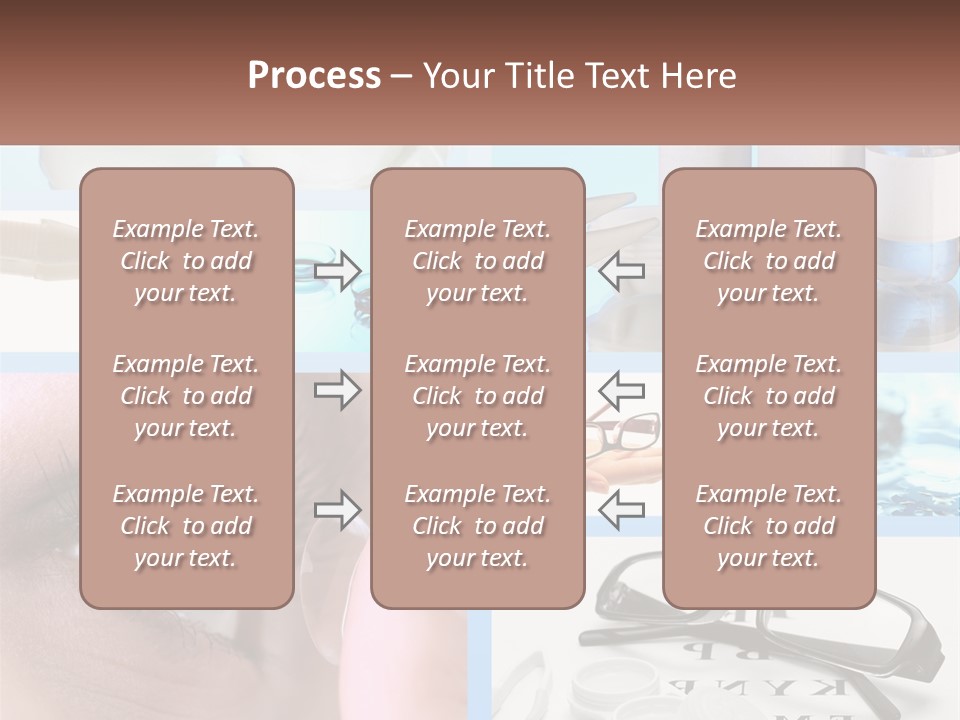 Process – Your Title Text Here

Example Text. Click to add your text.

Example Text. Click to add your text.

Example Text. Click to add your text.

Example Text. Click to add your text.

Example Text. Click to add your text.

Example Text. Click to add your text.

Example Text. Click to add your text.

Example Text. Click to add your text.

Example Text. Click to add your text.